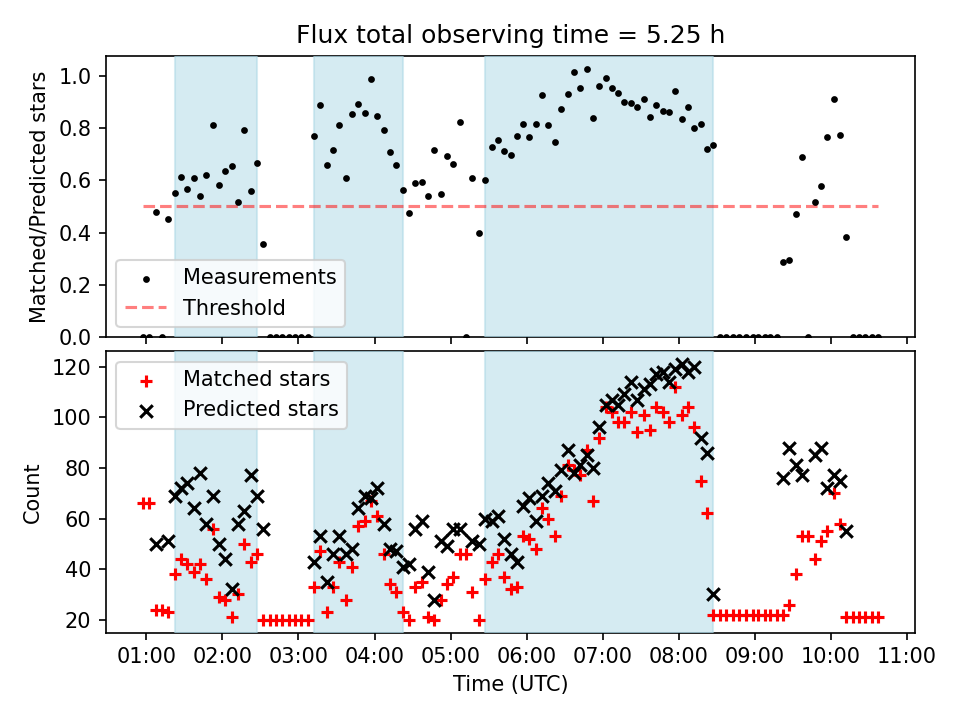 Flux total observing time = 5.25 h

Matched/Predicted stars

1.0
0.8
0.6
0.4
0.2
0.0

Measurements
Threshold

Count

120
100
80
60
40
20

Matched stars
Predicted stars

01:00 02:00 03:00 04:00 05:00 06:00 07:00 08:00 09:00 10:00 11:00

Time (UTC)